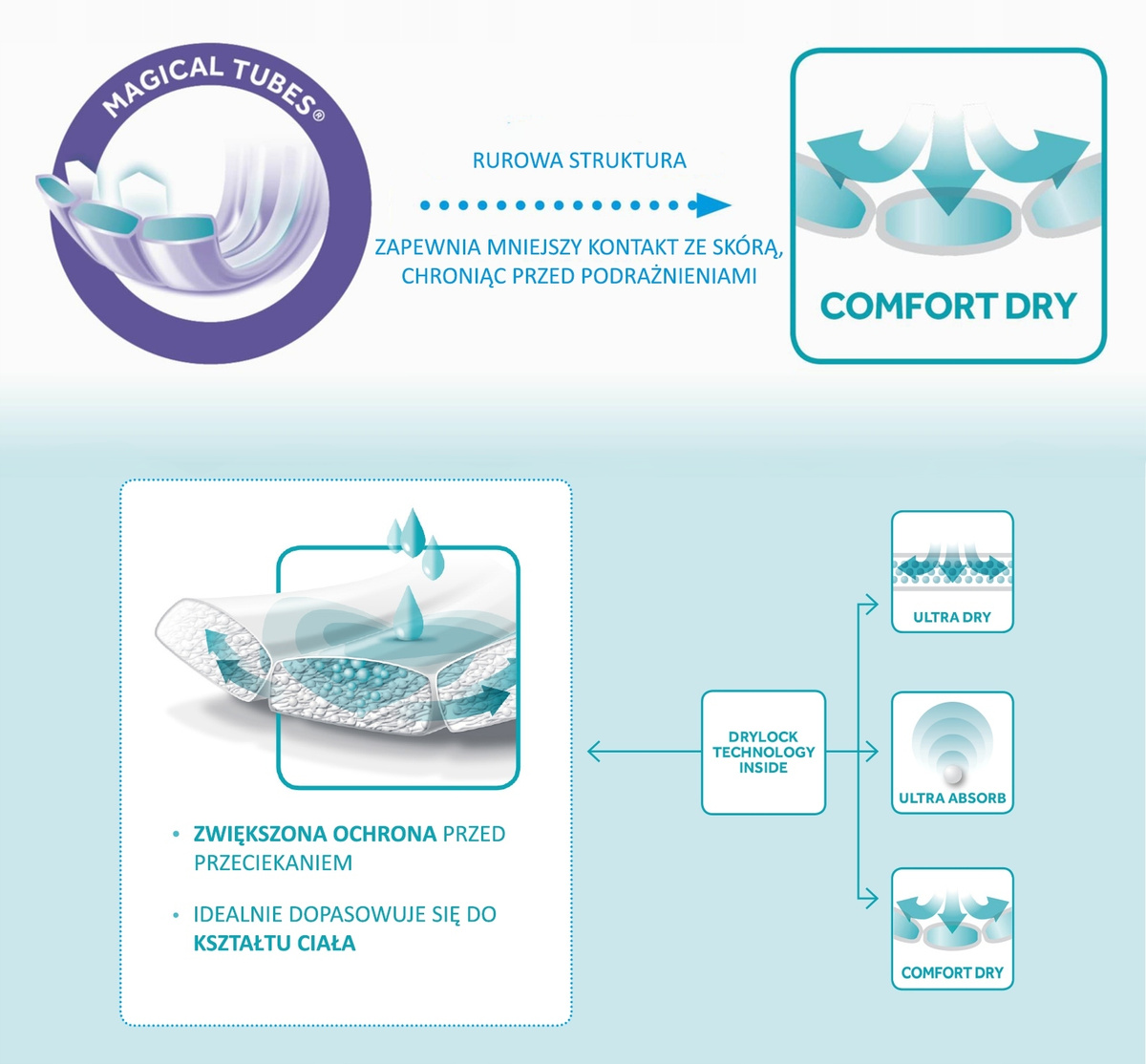 MAGICAL TUBES®

RUROWA STRUKTURA

ZAPEWNIA MNIEJSZY KONTAKT ZE SKÓRĄ, CHRONIĄC PRZED PODRAŻNIENIAMI

COMFORT DRY

• ZWIĘKSZONA OCHRONA PRZED PRZECIEKANIEM

• IDEALNIE DOPASOWUJE SIĘ DO KSZTAŁTU CIAŁA

DRYLOCK TECHNOLOGY INSIDE

ULTRA DRY

ULTRA ABSORB

COMFORT DRY